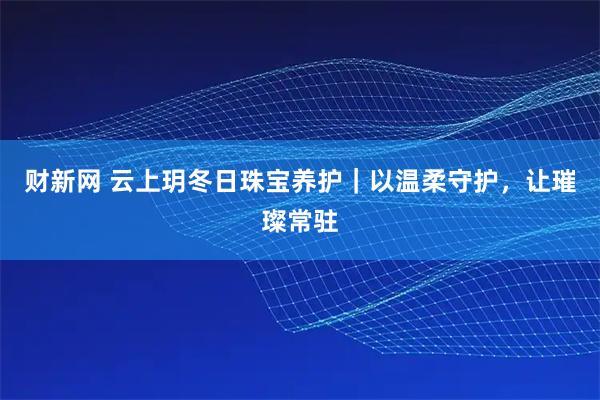 财新网 云上玥冬日珠宝养护｜以温柔守护，让璀璨常驻